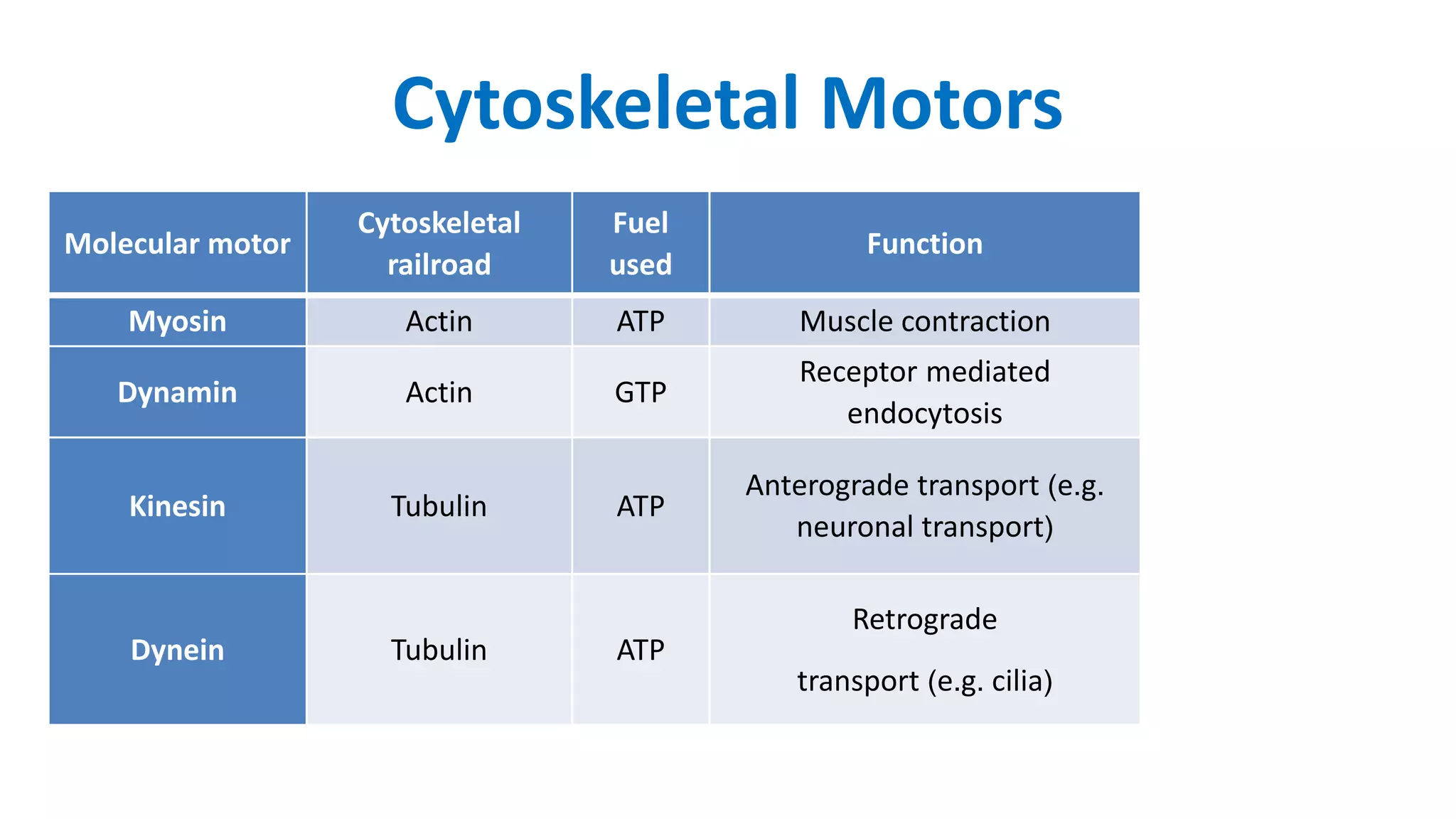 Cytoskeletal Motors

| Molecular motor | Cytoskeletal railroad | Fuel used | Function |
|---|---|---|---|
| Myosin | Actin | ATP | Muscle contraction |
| Dynamin | Actin | GTP | Receptor mediated endocytosis |
| Kinesin | Tubulin | ATP | Anterograde transport (e.g. neuronal transport) |
| Dynein | Tubulin | ATP | Retrograde transport (e.g. cilia) |